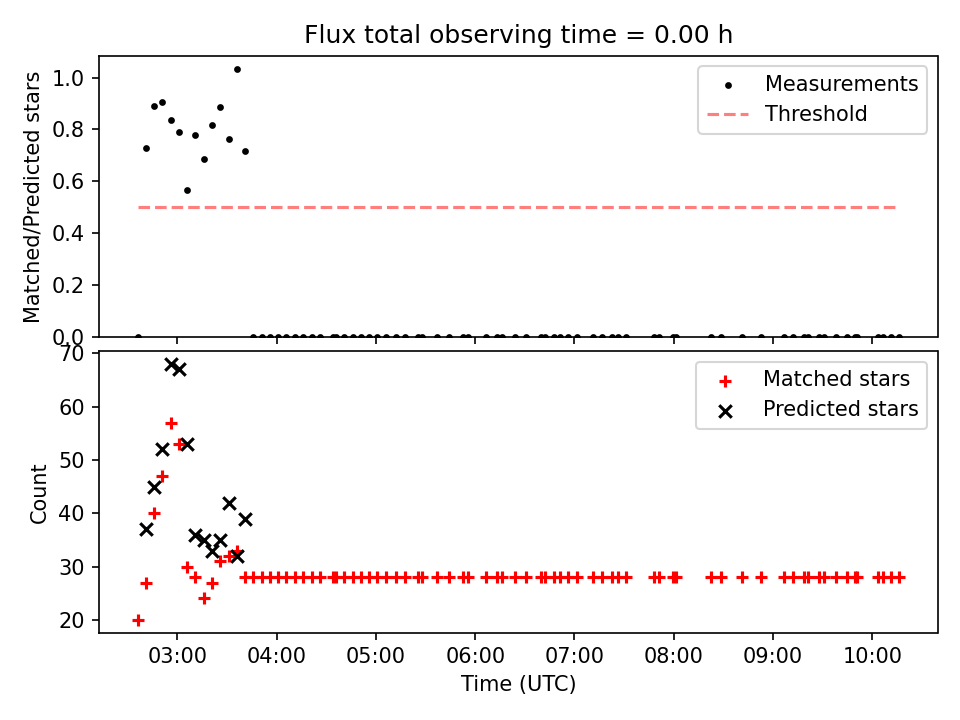 Flux total observing time = 0.00 h

Matched/Predicted stars

1.0
0.8
0.6
0.4
0.2
0.0

Measurements
Threshold

Count

70
60
50
40
30
20

Matched stars
Predicted stars

03:00 04:00 05:00 06:00 07:00 08:00 09:00 10:00

Time (UTC)